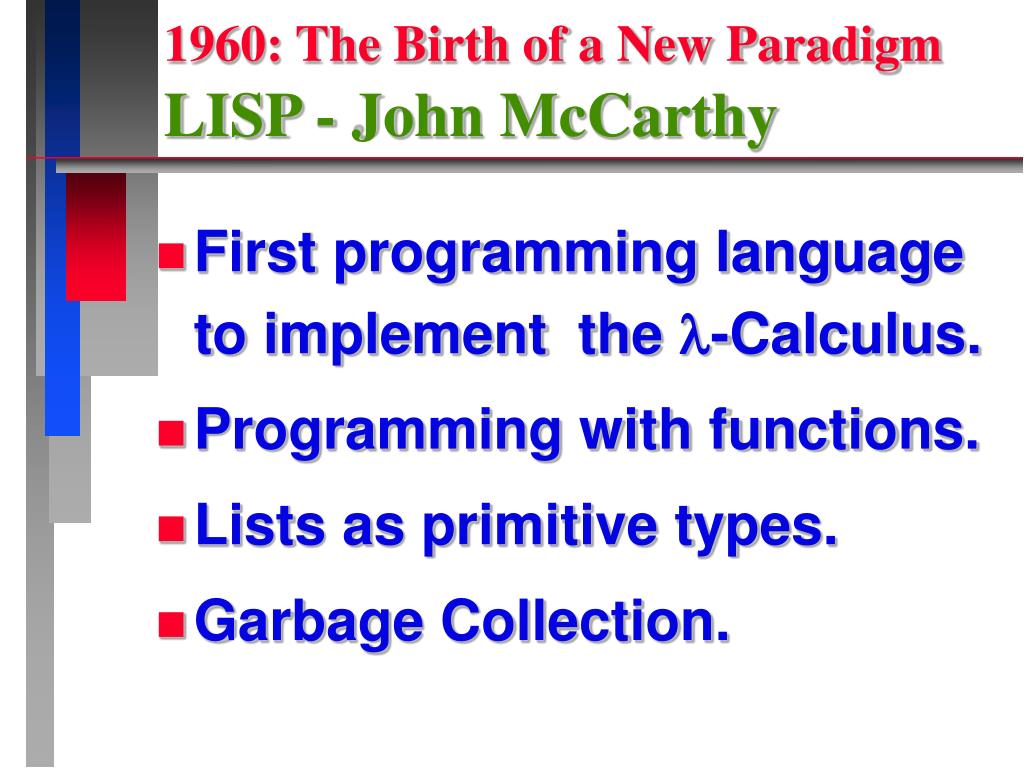 1960: The Birth of a New Paradigm
LISP - John McCarthy

First programming language to implement the $\lambda$-Calculus.

Programming with functions.

Lists as primitive types.

Garbage Collection.